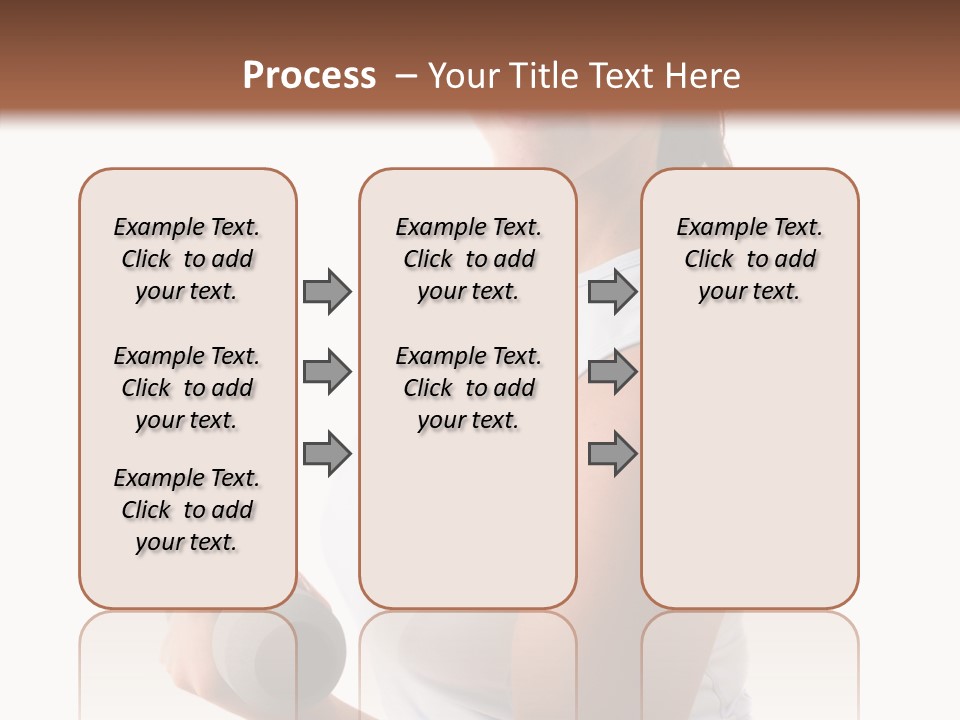 Process – Your Title Text Here

Example Text. Click to add your text.

Example Text. Click to add your text.

Example Text. Click to add your text.

Example Text. Click to add your text.

Example Text. Click to add your text.

Example Text. Click to add your text.